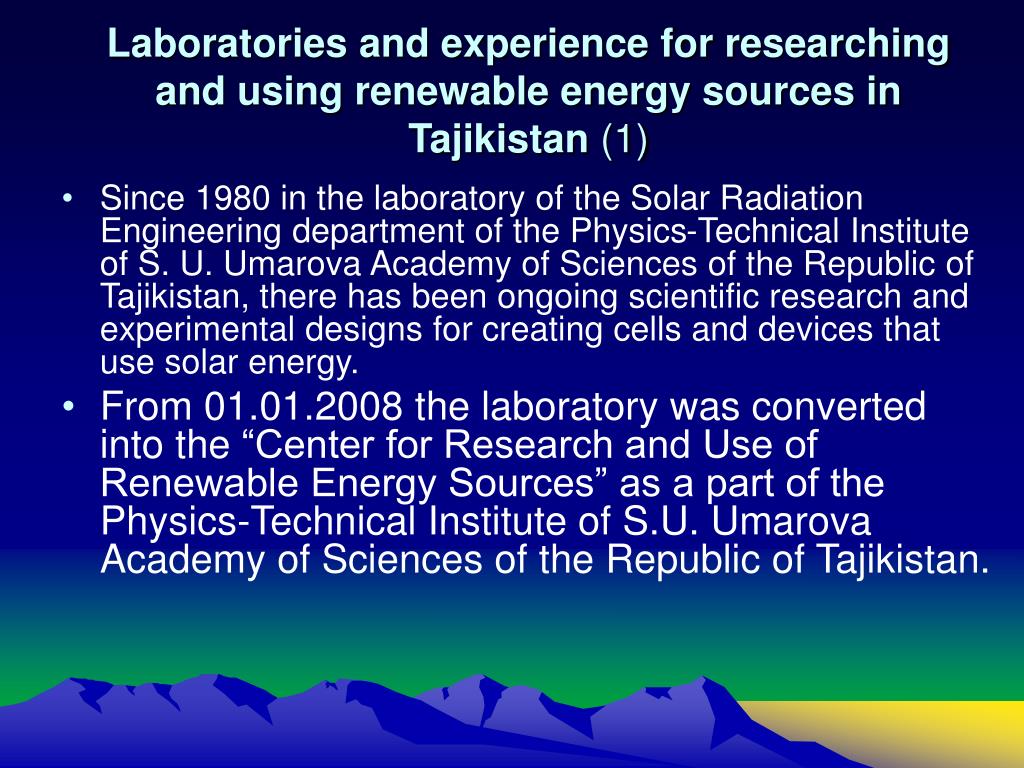 Laboratories and experience for researching and using renewable energy sources in Tajikistan (1)

• Since 1980 in the laboratory of the Solar Radiation Engineering department of the Physics-Technical Institute of S. U. Umarova Academy of Sciences of the Republic of Tajikistan, there has been ongoing scientific research and experimental designs for creating cells and devices that use solar energy.

• From 01.01.2008 the laboratory was converted into the “Center for Research and Use of Renewable Energy Sources” as a part of the Physics-Technical Institute of S.U. Umarova Academy of Sciences of the Republic of Tajikistan.